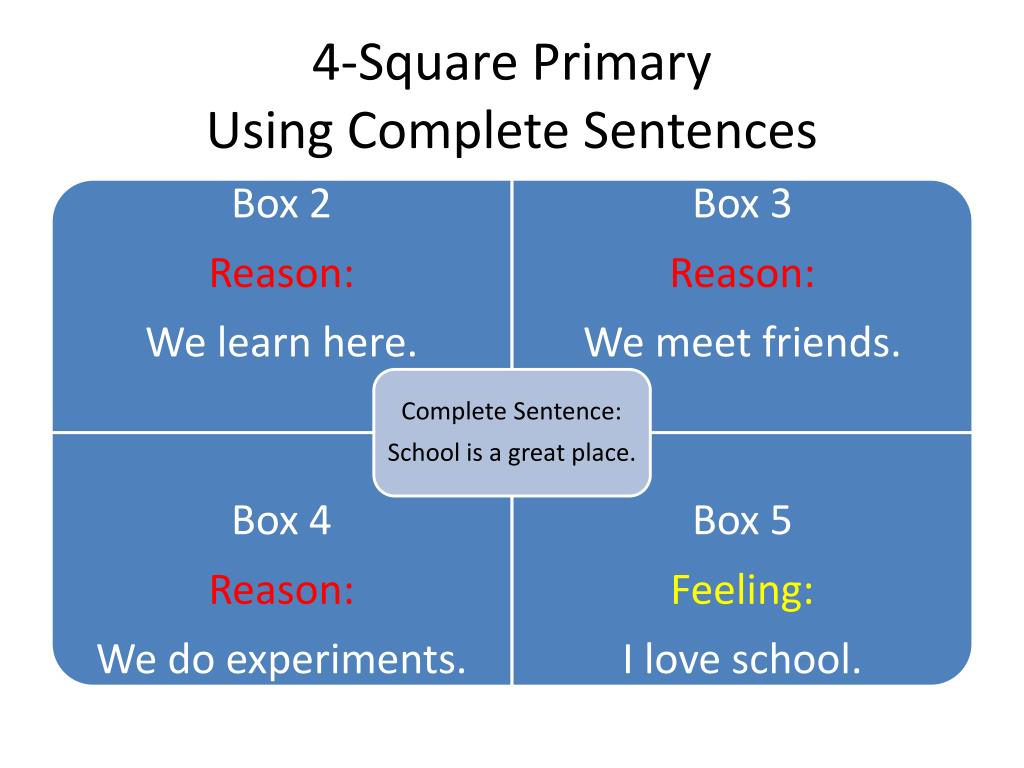 4-Square Primary
Using Complete Sentences

Box 2
Reason:
We learn here.

Box 3
Reason:
We meet friends.

Complete Sentence:
School is a great place.

Box 4
Reason:
We do experiments.

Box 5
Feeling:
I love school.